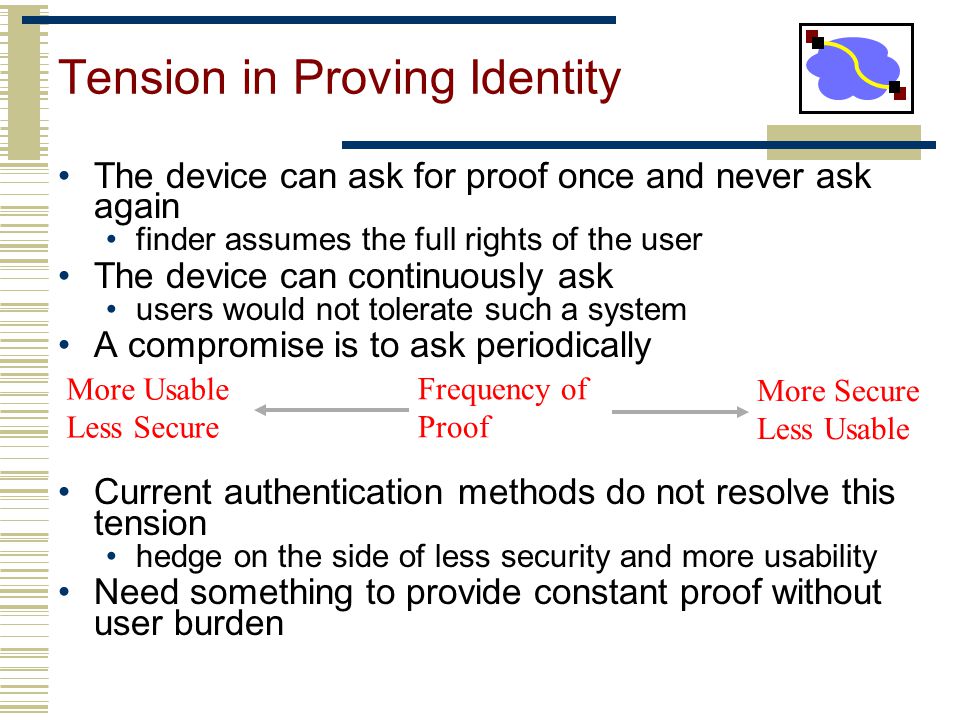 Tension in Proving Identity

• The device can ask for proof once and never ask again
  • finder assumes the full rights of the user
• The device can continuously ask
  • users would not tolerate such a system
• A compromise is to ask periodically

More Usable
Less Secure

Frequency of Proof

More Secure
Less Usable

• Current authentication methods do not resolve this tension
  • hedge on the side of less security and more usability
• Need something to provide constant proof without user burden